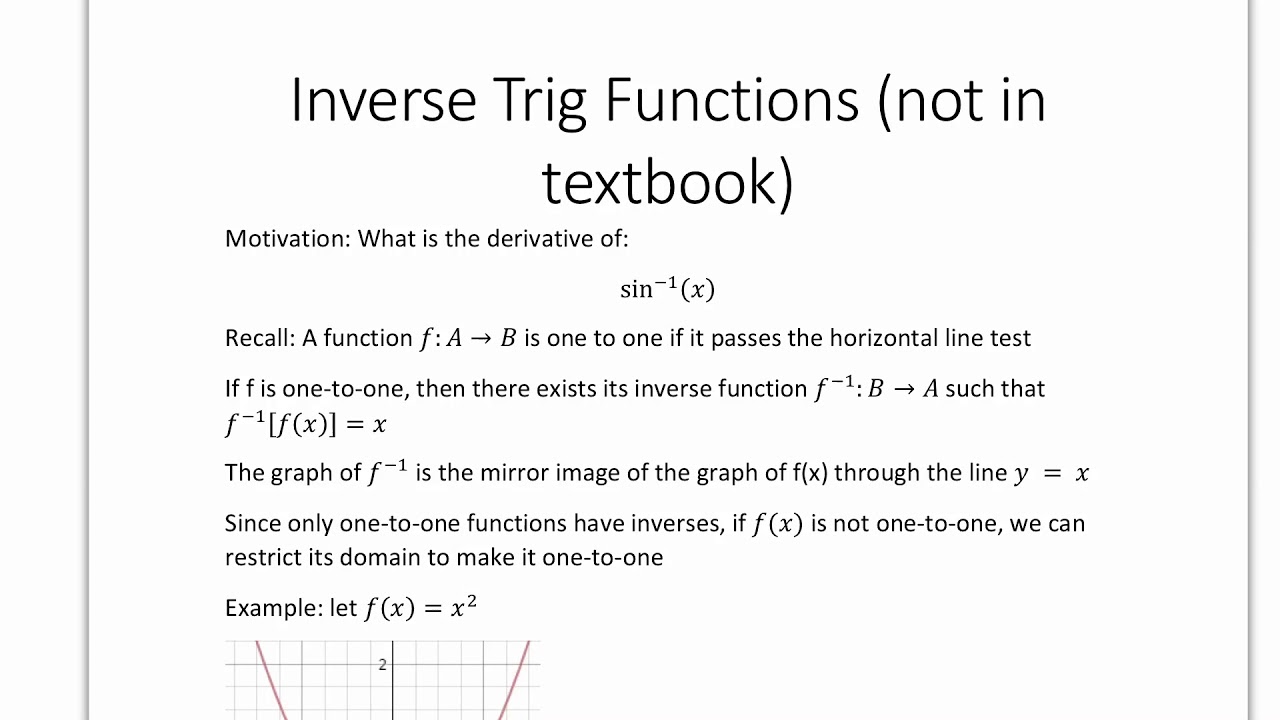 Inverse Trig Functions (not in textbook)

Motivation: What is the derivative of:

$\sin^{-1}(x)$

Recall: A function $f: A \to B$ is one to one if it passes the horizontal line test

If f is one-to-one, then there exists its inverse function $f^{-1}: B \to A$ such that $f^{-1}[f(x)] = x$

The graph of $f^{-1}$ is the mirror image of the graph of f(x) through the line $y = x$

Since only one-to-one functions have inverses, if $f(x)$ is not one-to-one, we can restrict its domain to make it one-to-one

Example: let $f(x) = x^2$

2